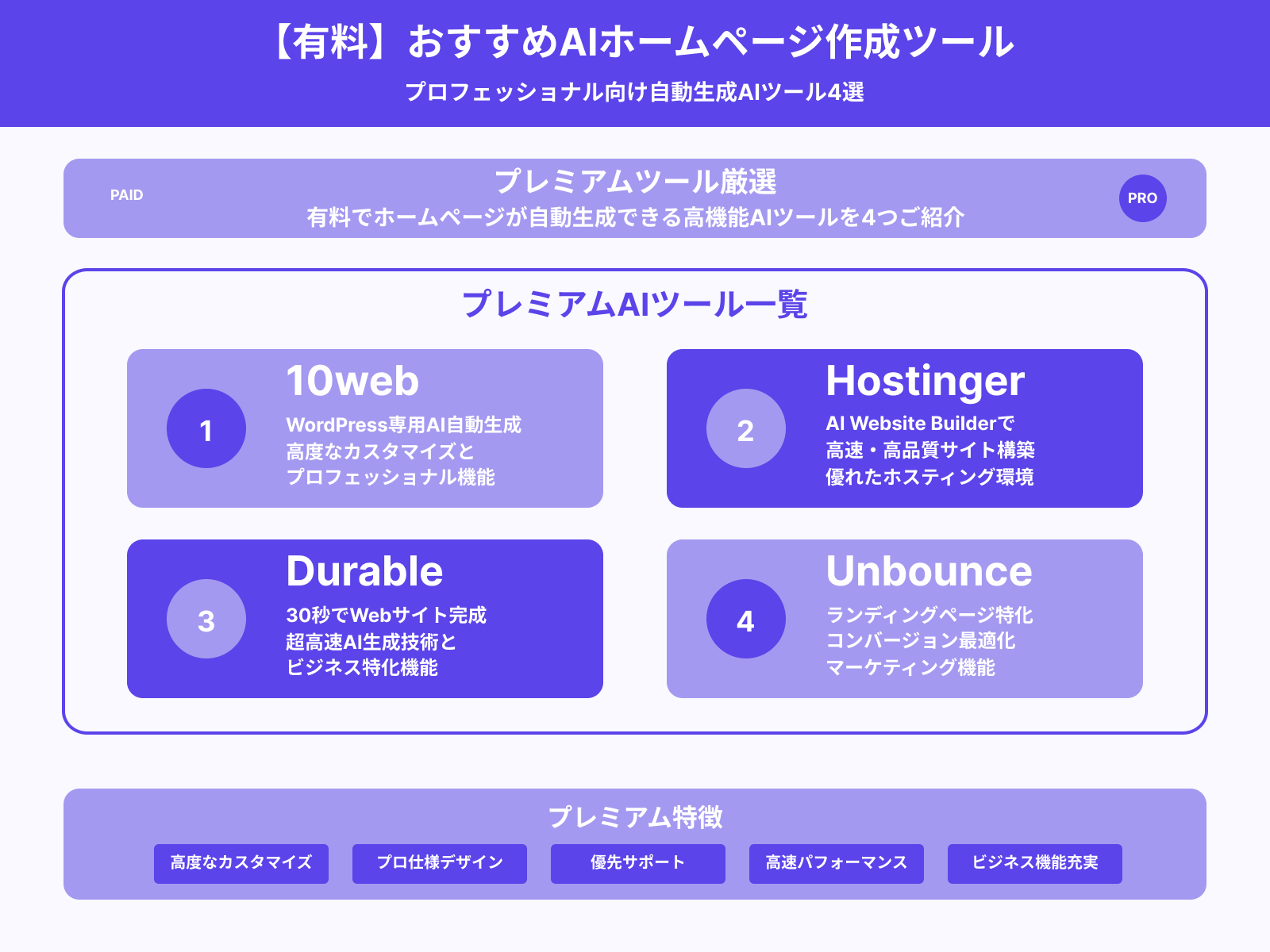 【有料】おすすめAIホームページ作成ツール

プロフェッショナル向け自動生成AIツール4選

PAID

プレミアムツール厳選

有料でホームページが自動生成できる高機能AIツールを4つご紹介

PRO

プレミアムAIツール一覧

1

10web

WordPress専用AI自動生成
高度なカスタマイズと
プロフェッショナル機能

2

Hostinger

AI Website Builderで
高速・高品質サイト構築
優れたホスティング環境

3

Durable

30秒でWebサイト完成
超高速AI生成技術と
ビジネス特化機能

4

Unbounce

ランディングページ特化
コンバージョン最適化
マーケティング機能

プレミアム特徴

高度なカスタマイズ

プロ仕様デザイン

優先サポート

高速パフォーマンス

ビジネス機能充実